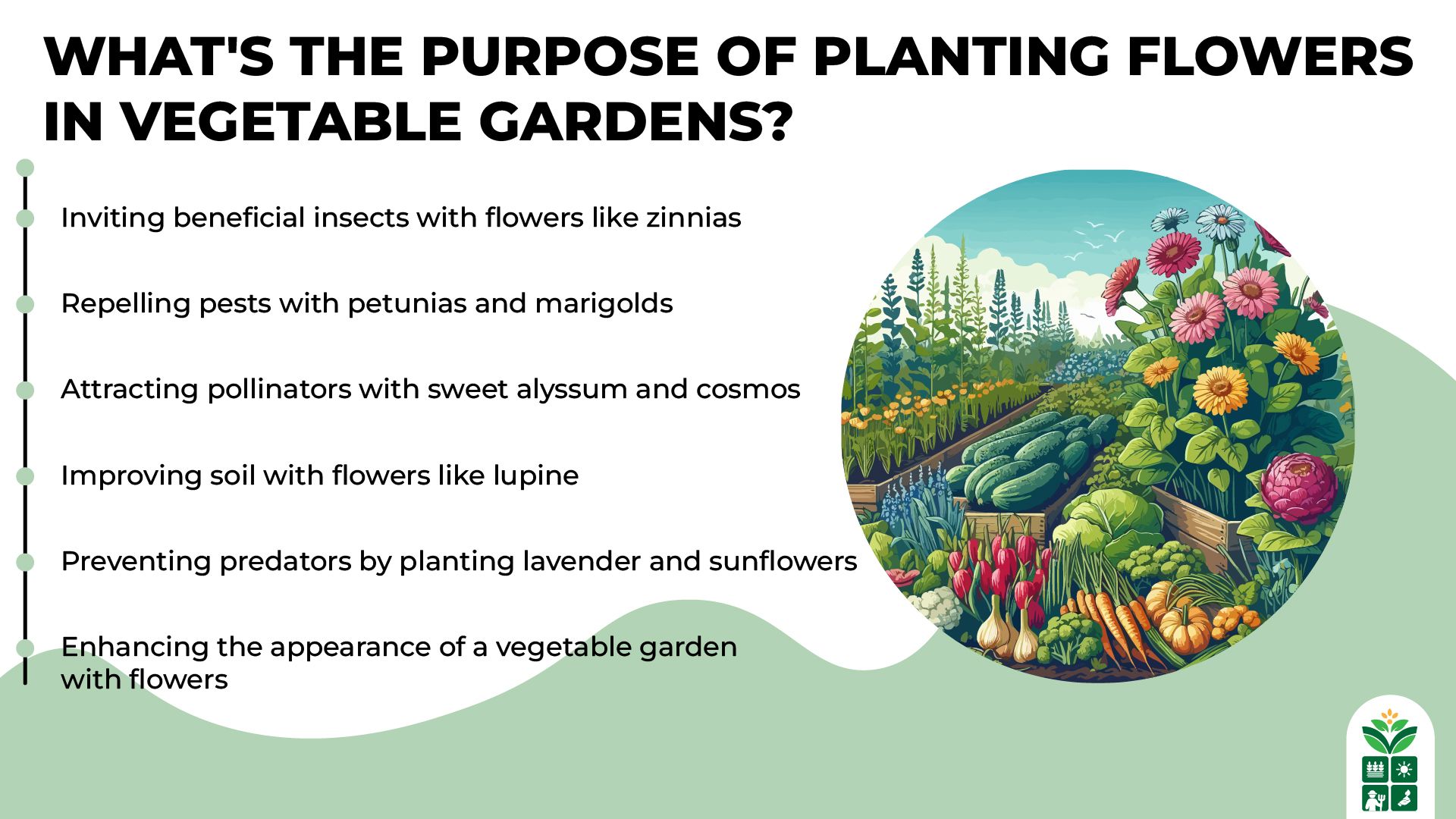 WHAT'S THE PURPOSE OF PLANTING FLOWERS IN VEGETABLE GARDENS?

Inviting beneficial insects with flowers like zinnias

Repelling pests with petunias and marigolds

Attracting pollinators with sweet alyssum and cosmos

Improving soil with flowers like lupine

Preventing predators by planting lavender and sunflowers

Enhancing the appearance of a vegetable garden with flowers